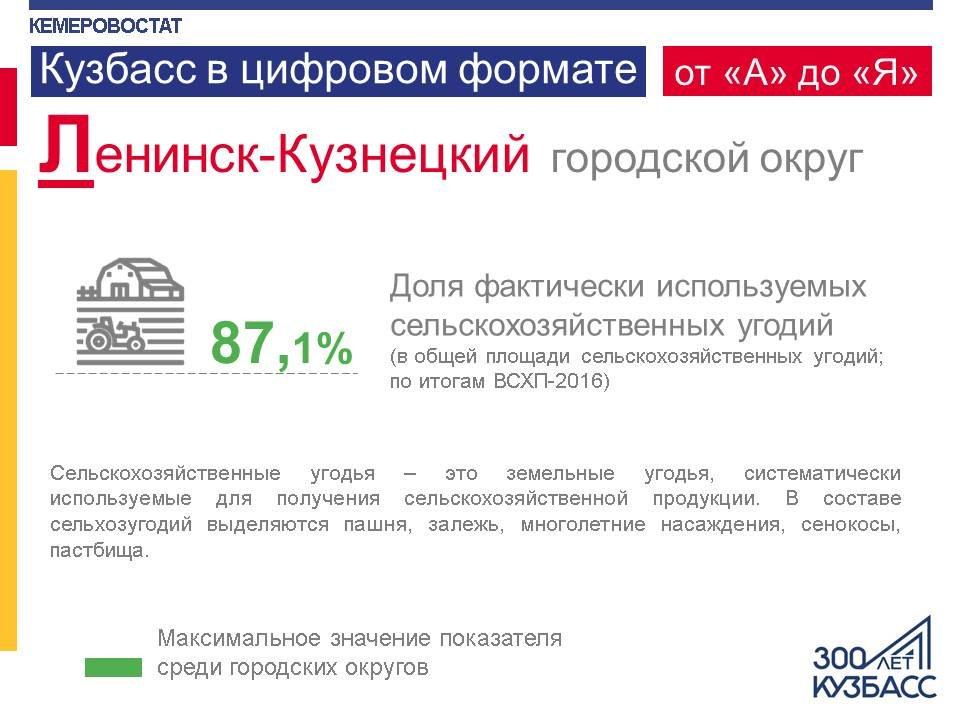 КЕМЕРОВОСТАТ

Кузбасс в цифровом формате

от «А» до «Я»

Ленинск-Кузнецкий городской округ

87,1%

Доля фактически используемых сельскохозяйственных угодий
(в общей площади сельскохозяйственных угодий; по итогам ВСХП-2016)

Сельскохозяйственные угодья – это земельные угодья, систематически используемые для получения сельскохозяйственной продукции. В составе сельхозугодий выделяются пашня, залежь, многолетние насаждения, сенокосы, пастбища.

Максимальное значение показателя среди городских округов

300 ЛЕТ КУЗБАСС